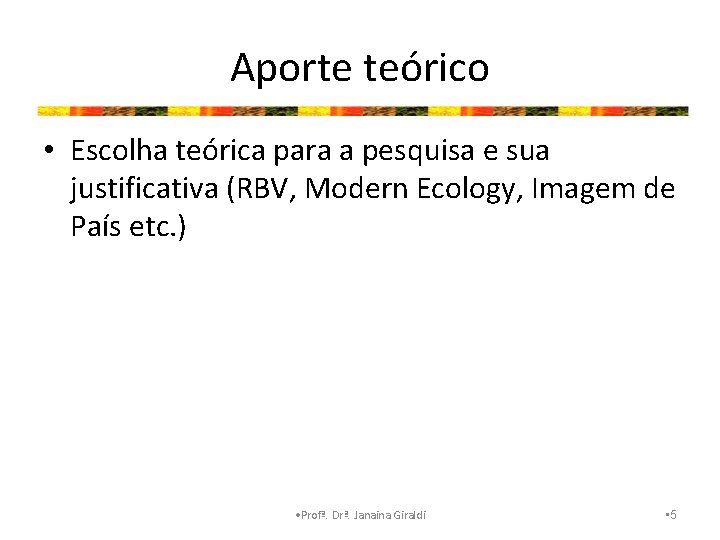 Aporte teórico

• Escolha teórica para a pesquisa e sua justificativa (RBV, Modern Ecology, Imagem de País etc.)

•Profª. Drª. Janaina Giraldi

•5